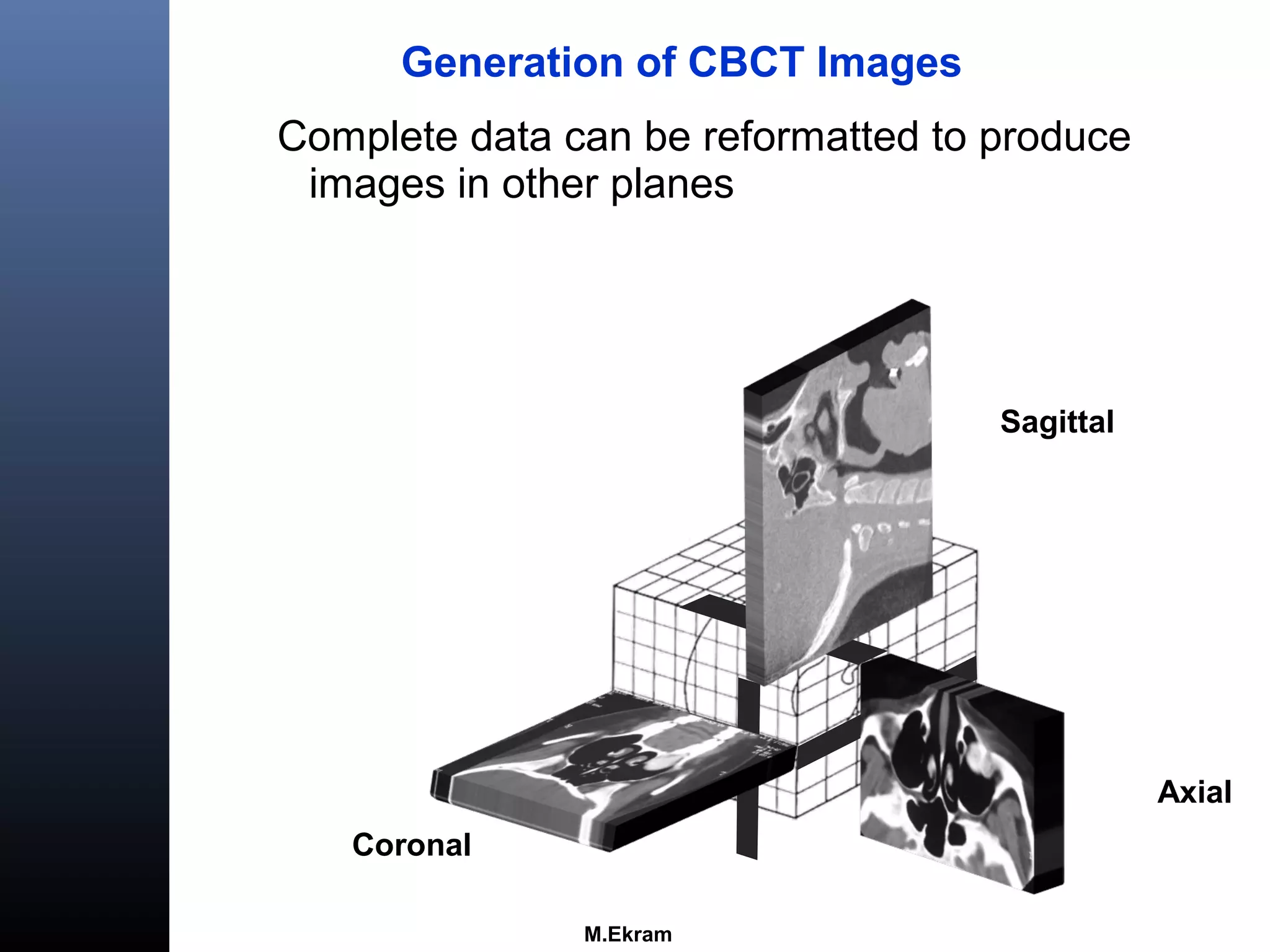 Generation of CBCT Images

Complete data can be reformatted to produce images in other planes

Sagittal

Axial

Coronal

M.Ekram